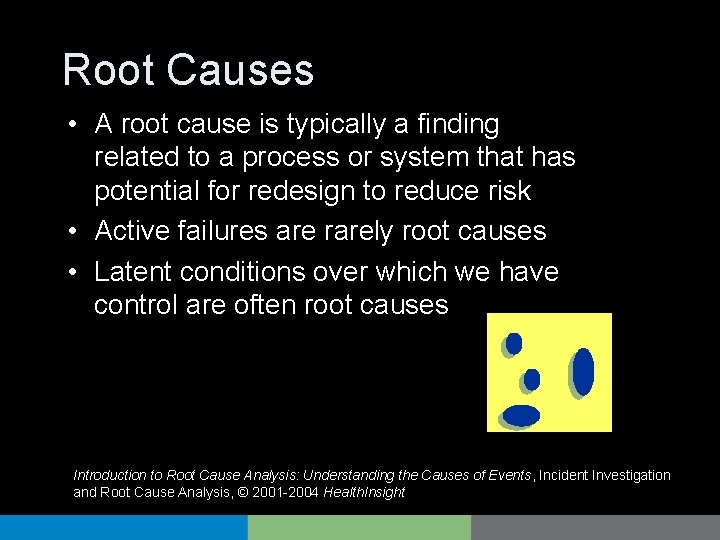 Root Causes

• A root cause is typically a finding related to a process or system that has potential for redesign to reduce risk

• Active failures are rarely root causes

• Latent conditions over which we have control are often root causes

Introduction to Root Cause Analysis: Understanding the Causes of Events, Incident Investigation and Root Cause Analysis, © 2001-2004 HealthInsight